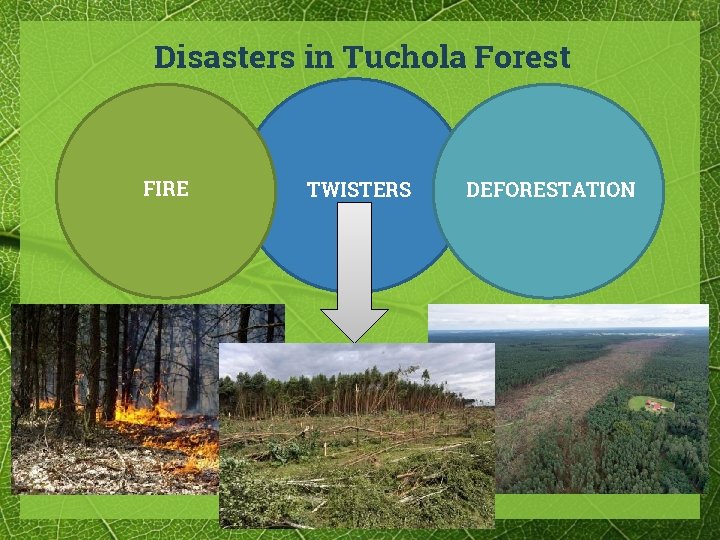 Disasters in Tuchola Forest

FIRE

TWISTERS

DEFORESTATION